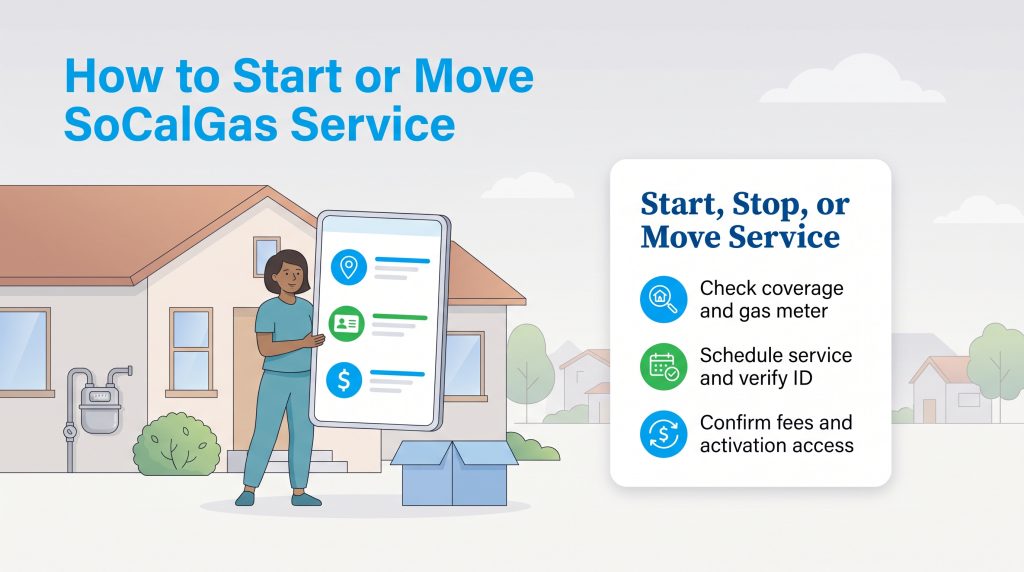 How to Start or Move SoCalGas Service

Start, Stop, or Move Service

Check coverage and gas meter

Schedule service and verify ID

Confirm fees and activation access